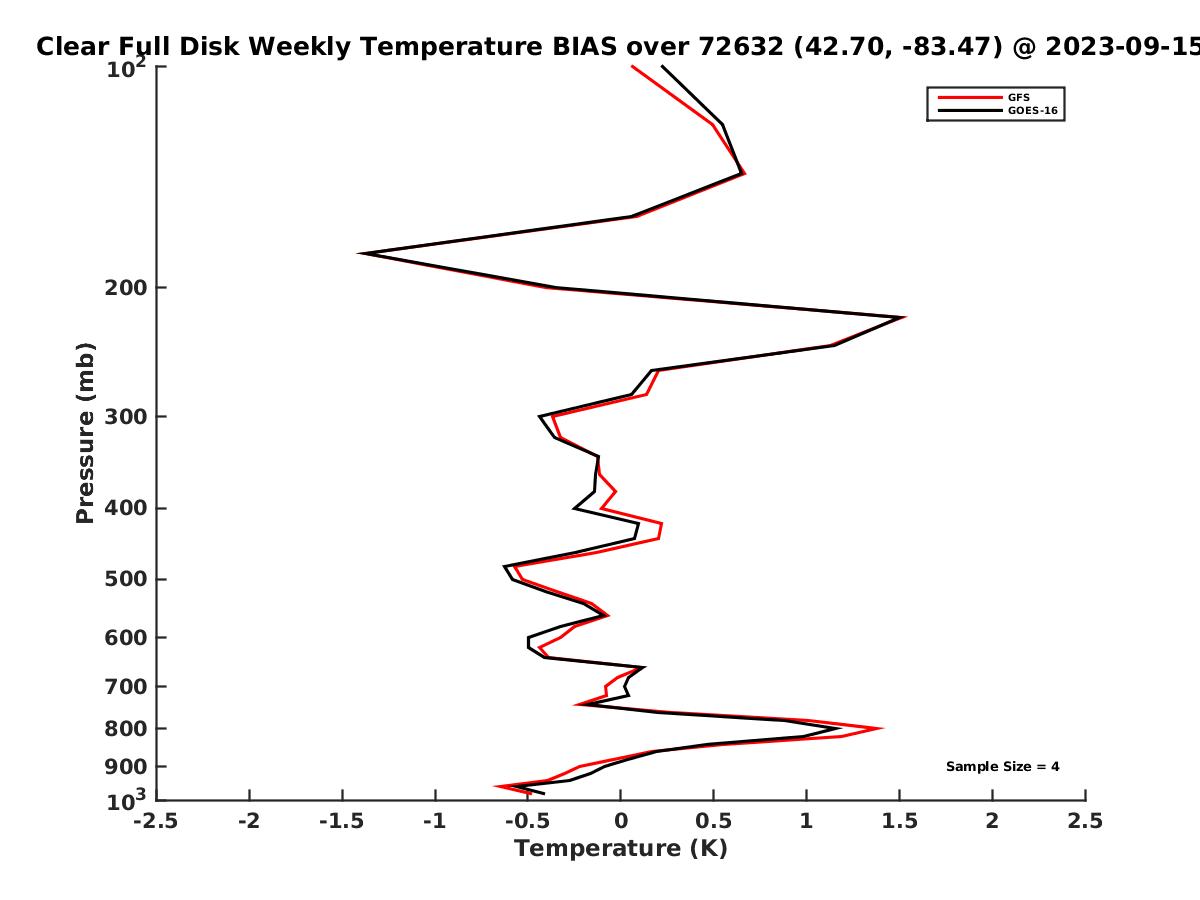 Clear Full Disk Weekly Temperature BIAS over 72632 (42.70, -83.47) @ 2023-09-15

GFS
GOES-16

Pressure (mb)

$10^2$
200
300
400
500
600
700
800
900
$10^3$

Sample Size = 4

-2.5
-2
-1.5
-1
-0.5
0
0.5
1
1.5
2
2.5

Temperature (K)